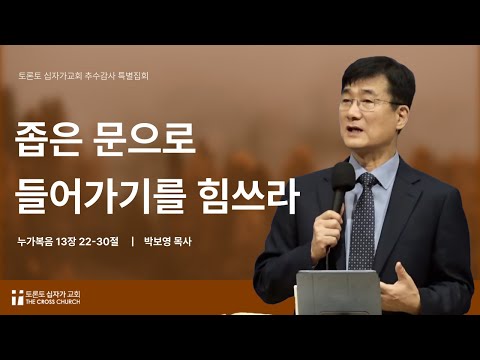 토론토 십자가교회 추수감사 특별집회

좁은 문으로 들어가기를 힘쓰라

누가복음 13장 22-30절 | 박보영 목사

토론토 십자가 교회
THE CROSS CHURCH